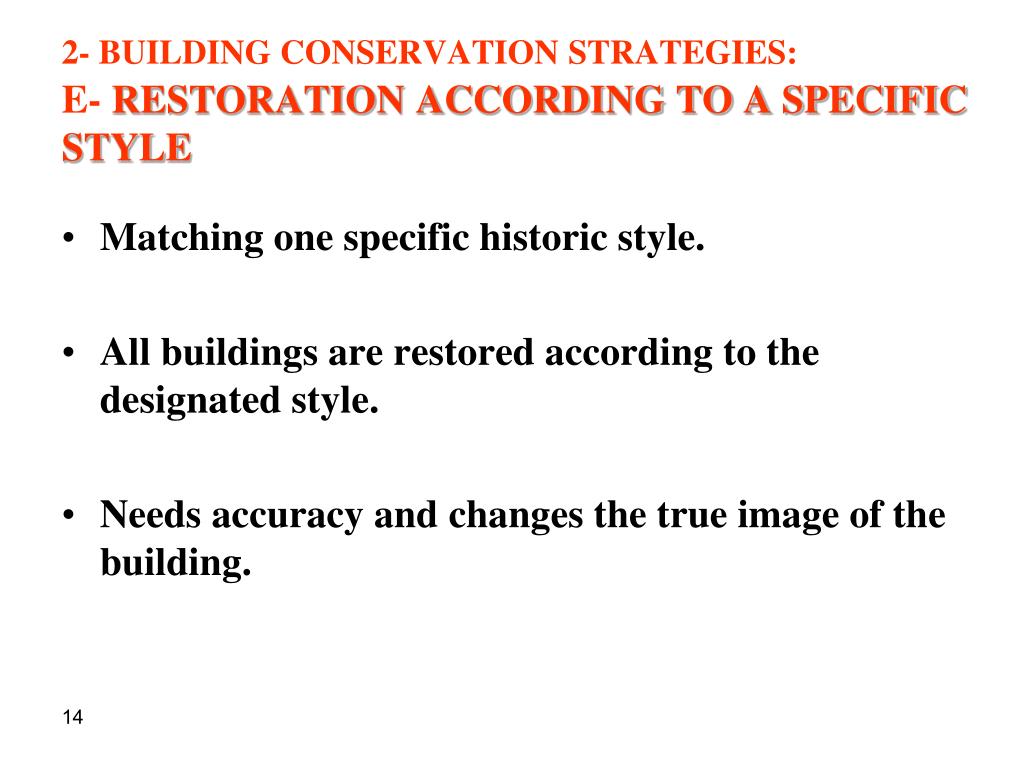 2- BUILDING CONSERVATION STRATEGIES:
E- RESTORATION ACCORDING TO A SPECIFIC STYLE

• Matching one specific historic style.

• All buildings are restored according to the designated style.

• Needs accuracy and changes the true image of the building.

14